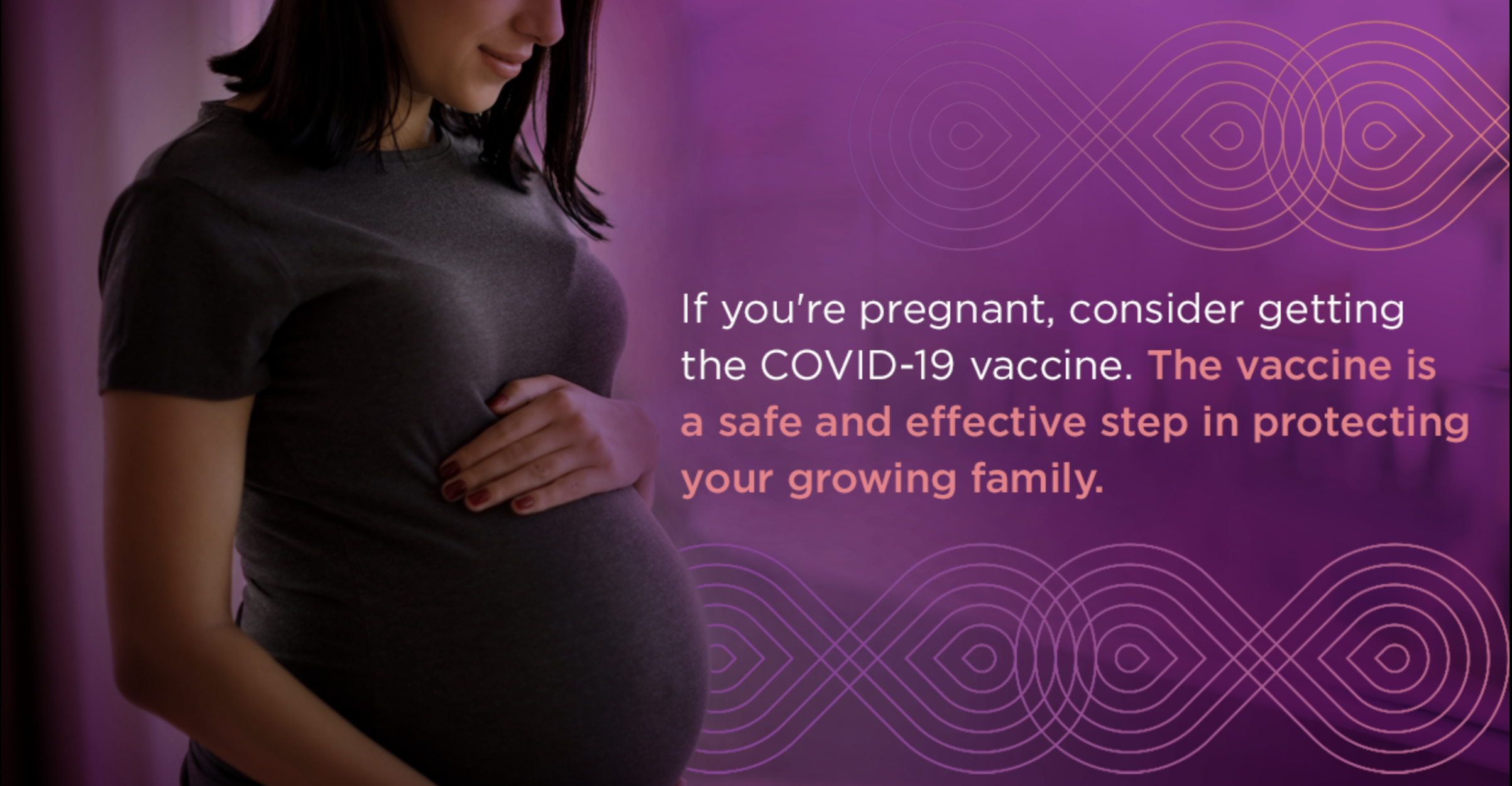 If you're pregnant, consider getting the COVID-19 vaccine. The vaccine is a safe and effective step in protecting your growing family.